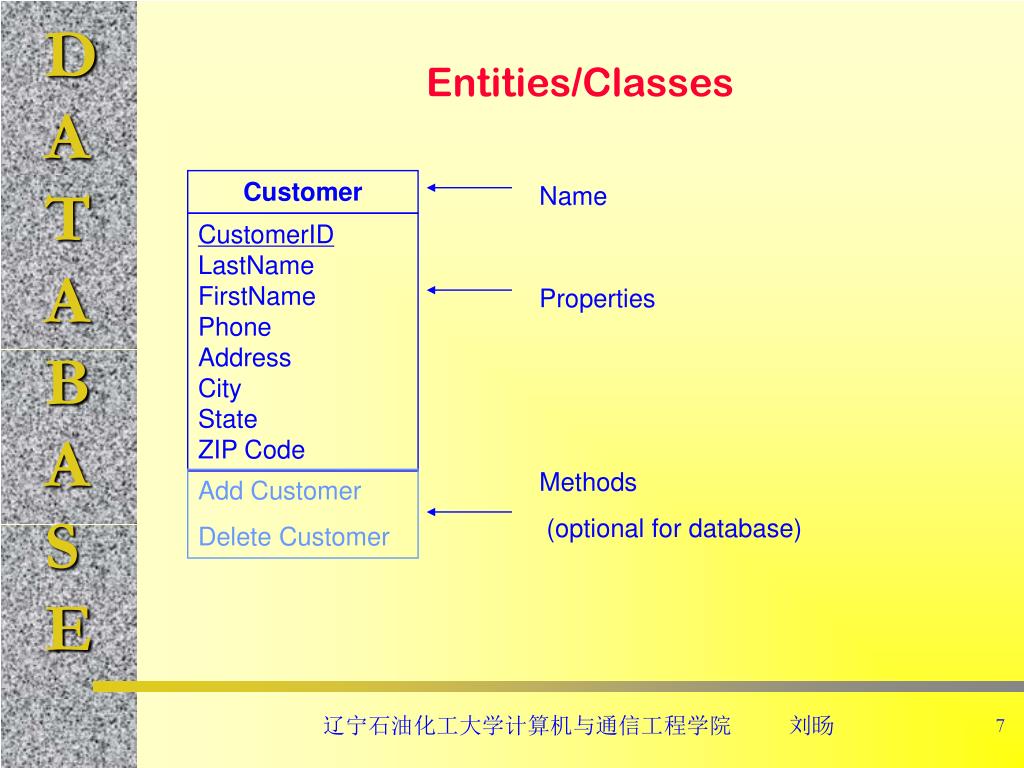 D
A
T
A
B
A
S
E

Entities/Classes

Customer

CustomerID
LastName
FirstName
Phone
Address
City
State
ZIP Code

Add Customer

Delete Customer

Name

Properties

Methods

(optional for database)

辽宁石油化工大学计算机与通信工程学院 刘旸 7